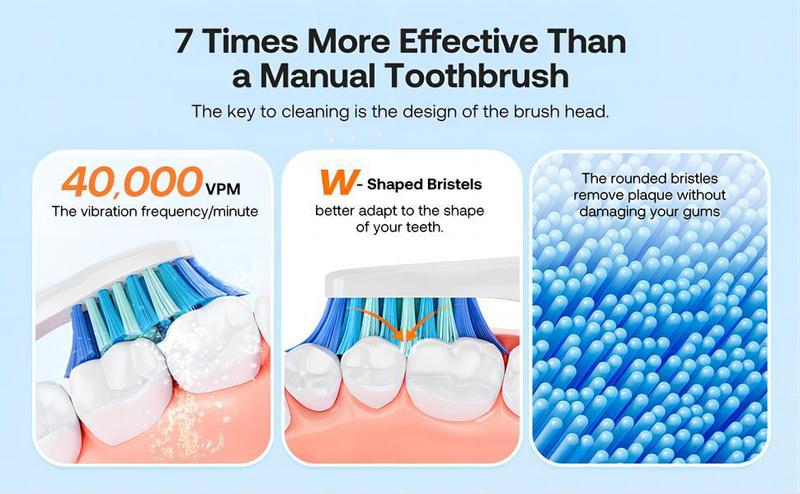 7 Times More Effective Than a Manual Toothbrush

The key to cleaning is the design of the brush head.

40,000 VPM
The vibration frequency/minute

W- Shaped Bristels
better adapt to the shape of your teeth.

The rounded bristles remove plaque without damaging your gums